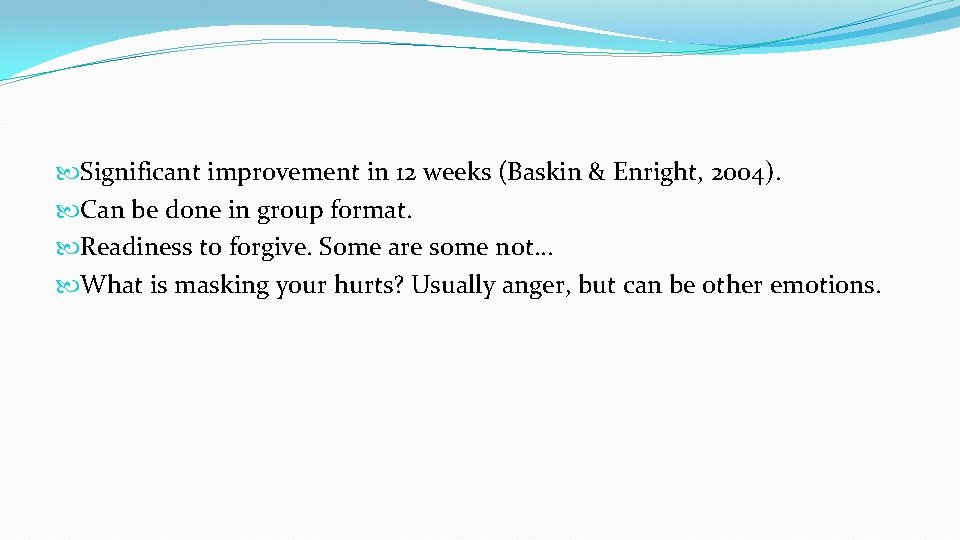 Significant improvement in 12 weeks (Baskin & Enright, 2004).
Can be done in group format.
Readiness to forgive. Some are some not…
What is masking your hurts? Usually anger, but can be other emotions.